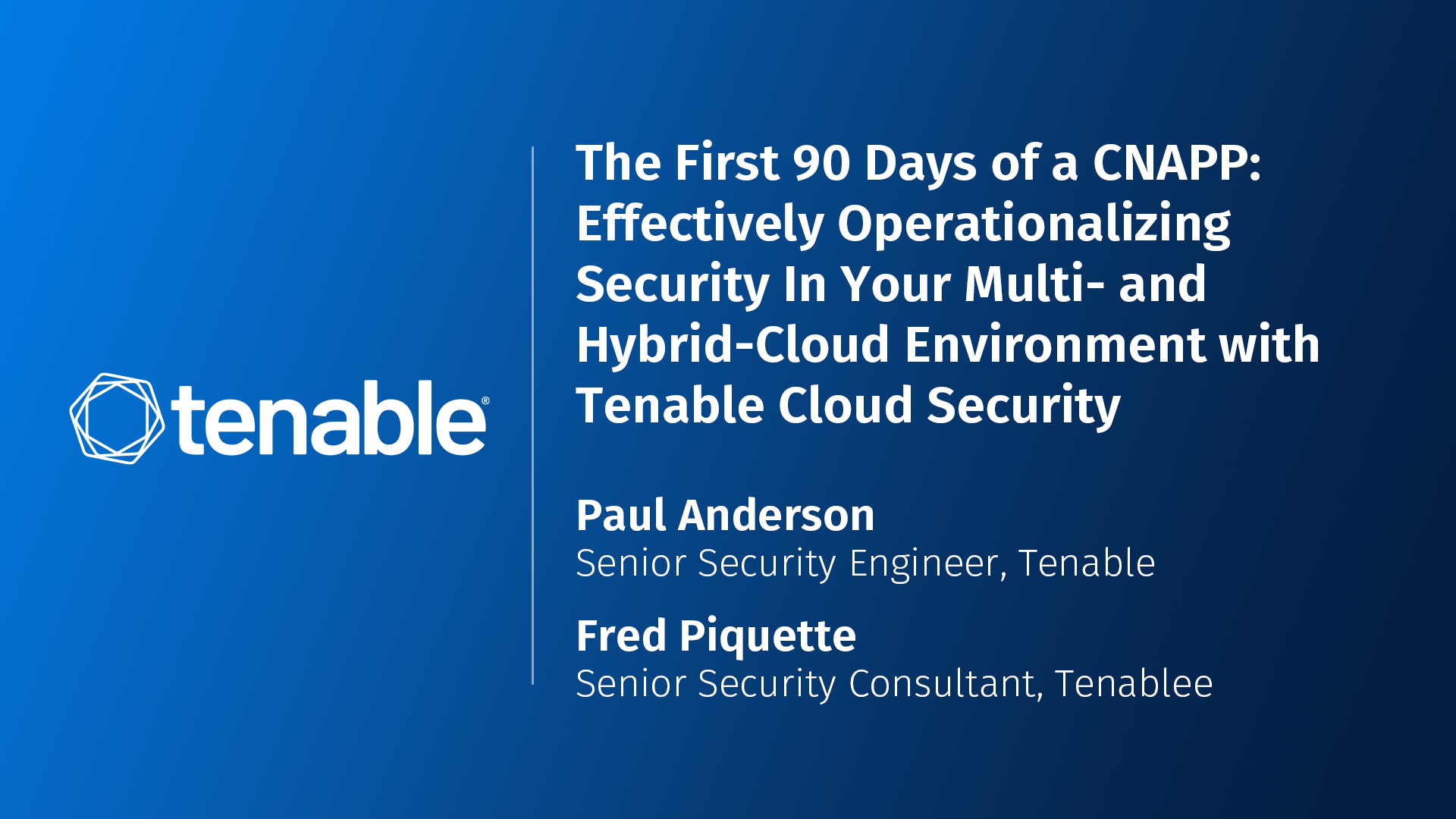 tenable®

The First 90 Days of a CNAPP: Effectively Operationalizing Security In Your Multi- and Hybrid-Cloud Environment with Tenable Cloud Security

Paul Anderson
Senior Security Engineer, Tenable

Fred Piquette
Senior Security Consultant, Tenablee